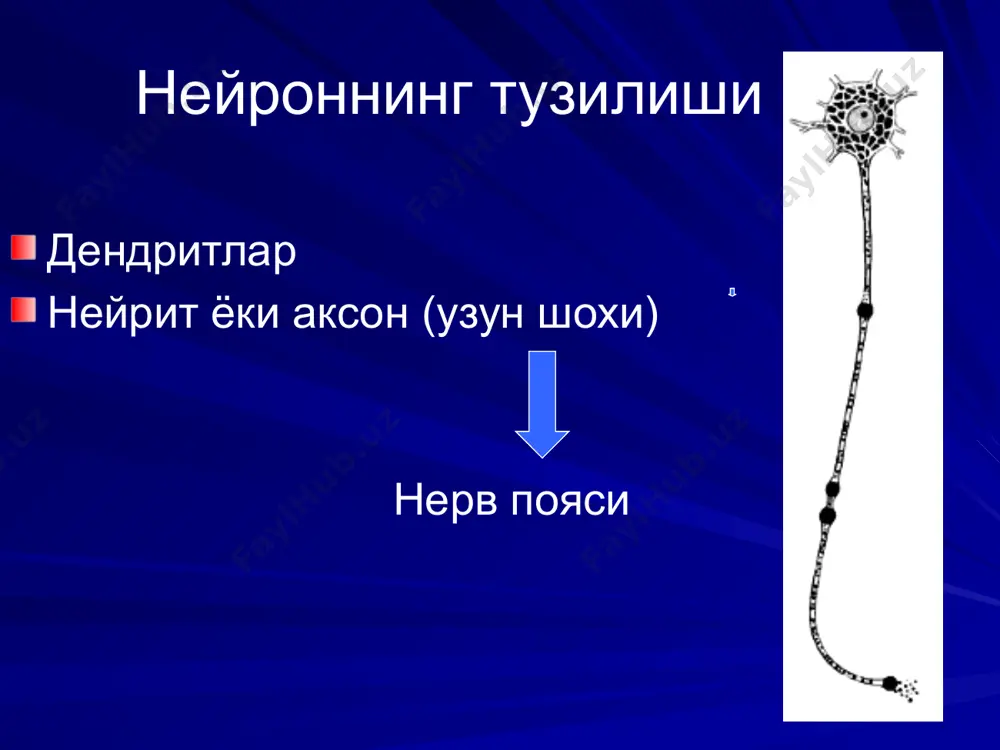 Нейроннинг тузилиши

Дендритлар
Нейрит ёки аксон (узун шохи)

Нерв пояси

FaylHub.uz